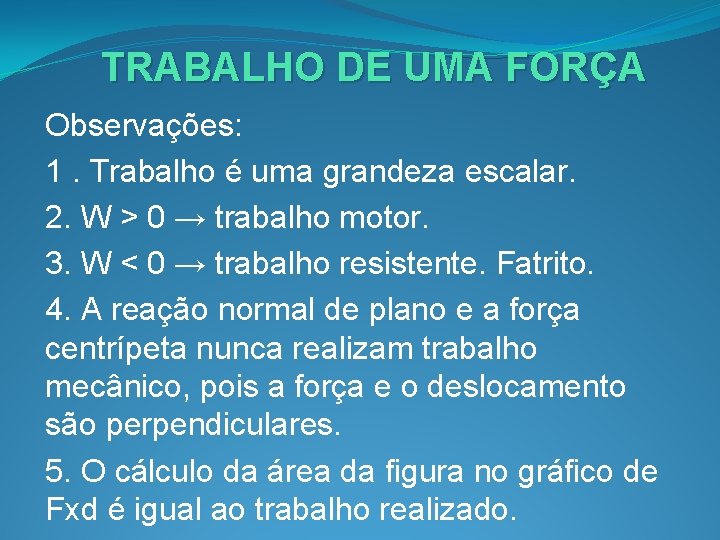 TRABALHO DE UMA FORÇA

Observações:

1 . Trabalho é uma grandeza escalar.

2. W > 0 → trabalho motor.

3. W < 0 → trabalho resistente. Fatrito.

4. A reação normal de plano e a força centrípeta nunca realizam trabalho mecânico, pois a força e o deslocamento são perpendiculares.

5. O cálculo da área da figura no gráfico de Fxd é igual ao trabalho realizado.